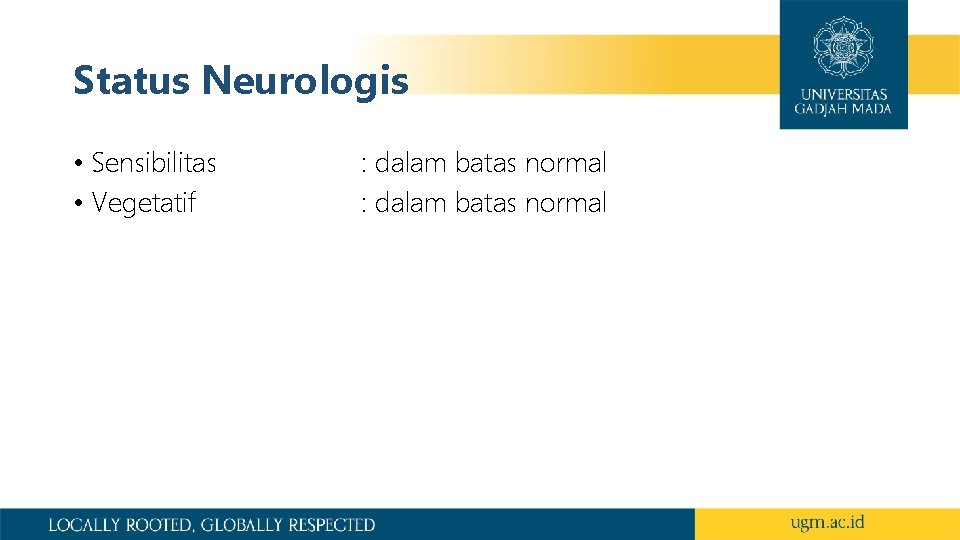 Status Neurologis

UNIVERSITAS GADJAH MADA

• Sensibilitas : dalam batas normal
• Vegetatif : dalam batas normal

LOCALLY ROOTED, GLOBALLY RESPECTED

ugm.ac.id